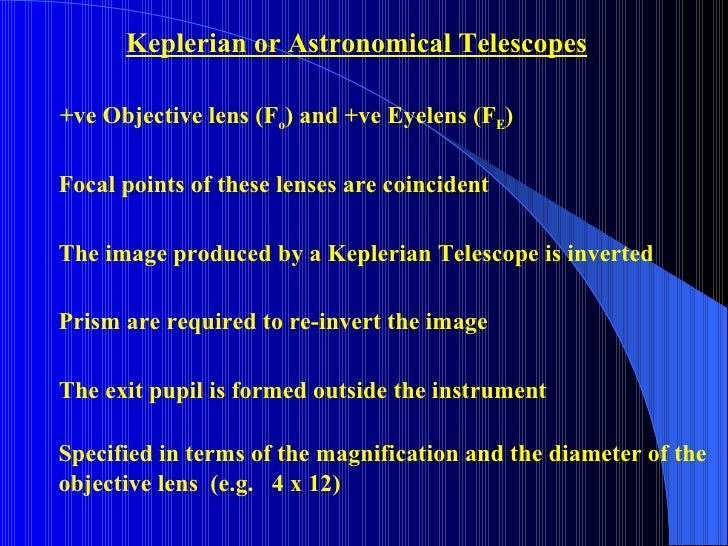 Keplerian or Astronomical Telescopes

+ve Objective lens ($F_o$) and +ve Eyelens ($F_E$)

Focal points of these lenses are coincident

The image produced by a Keplerian Telescope is inverted

Prism are required to re-invert the image

The exit pupil is formed outside the instrument

Specified in terms of the magnification and the diameter of the objective lens (e.g. 4 x 12)